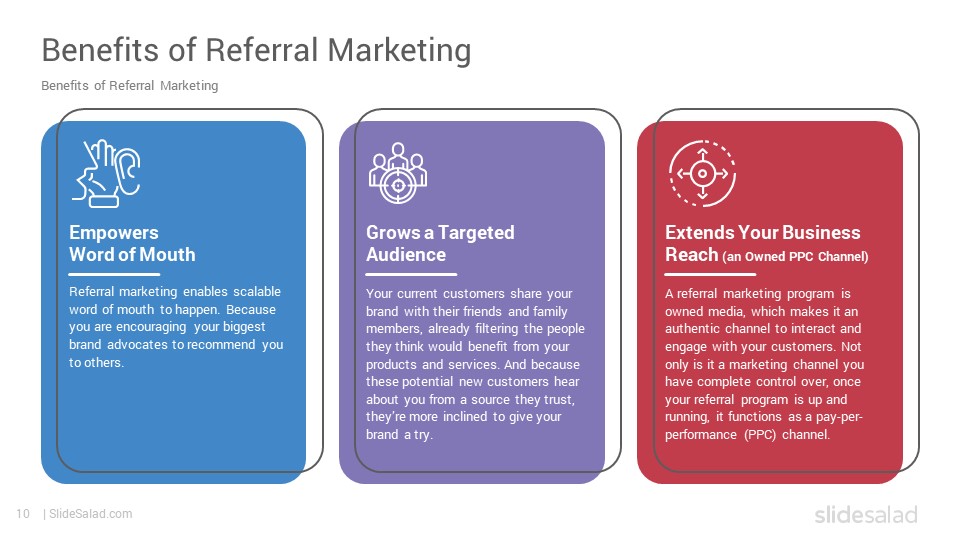 Benefits of Referral Marketing

Benefits of Referral Marketing

Empowers Word of Mouth

Referral marketing enables scalable word of mouth to happen. Because you are encouraging your biggest brand advocates to recommend you to others.

Grows a Targeted Audience

Your current customers share your brand with their friends and family members, already filtering the people they think would benefit from your products and services. And because these potential new customers hear about you from a source they trust, they're more inclined to give your brand a try.

Extends Your Business Reach (an Owned PPC Channel)

A referral marketing program is owned media, which makes it an authentic channel to interact and engage with your customers. Not only is it a marketing channel you have complete control over, once your referral program is up and running, it functions as a pay-per-performance (PPC) channel.

10 | SlideSalad.com

slidesalad